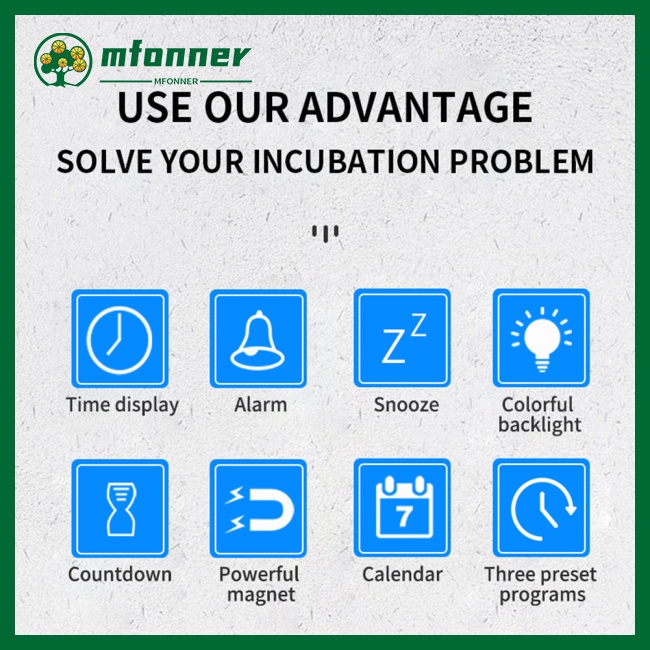 mfonner
MFONNER

USE OUR ADVANTAGE

SOLVE YOUR INCUBATION PROBLEM

Z Z

Time display

Alarm

Snooze

Colorful backlight

7

Countdown

Powerful magnet

Calendar

Three preset programs